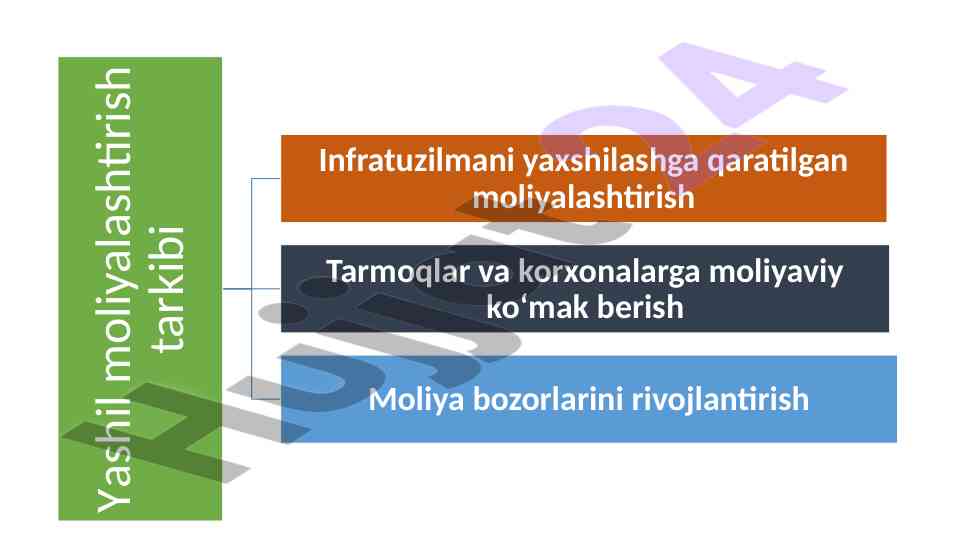 Yashil moliyalashtirish tarkibi

Infratuzilmani yaxshilashga qaratilgan moliyalashtirish

Tarmoqlar va korxonalarga moliyaviy ko‘mak berish

Moliya bozorlarini rivojlantirish

Hujjat24